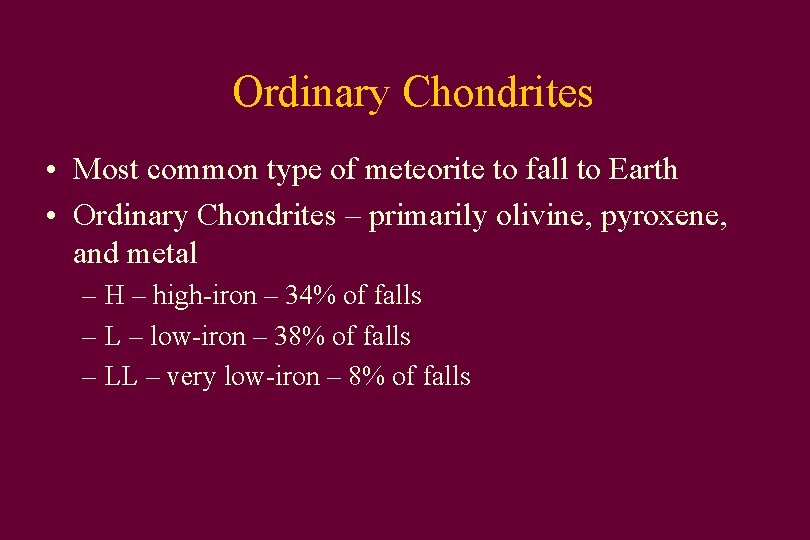 Ordinary Chondrites

• Most common type of meteorite to fall to Earth
• Ordinary Chondrites – primarily olivine, pyroxene, and metal
– H – high-iron – 34% of falls
– L – low-iron – 38% of falls
– LL – very low-iron – 8% of falls